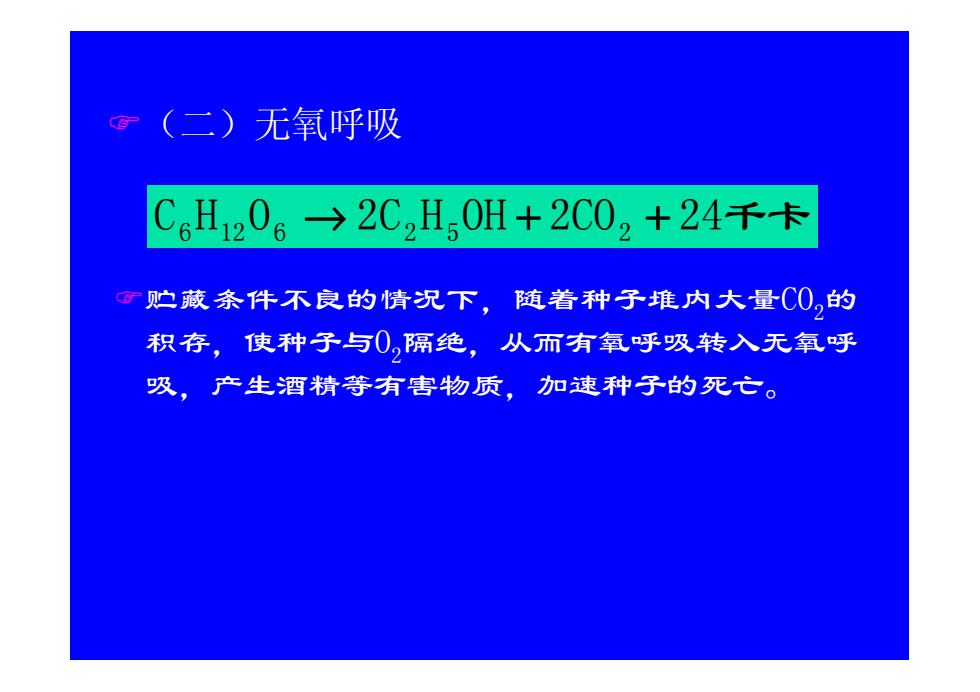 ☞（二）无氧呼吸

$C_6H_{12}O_6 \rightarrow 2C_2H_5OH + 2CO_2 + 24$千卡

☞贮藏条件不良的情况下，随着种子堆内大量$CO_2$的积存，使种子与$O_2$隔绝，从而有氧呼吸转入无氧呼吸，产生酒精等有害物质，加速种子的死亡。